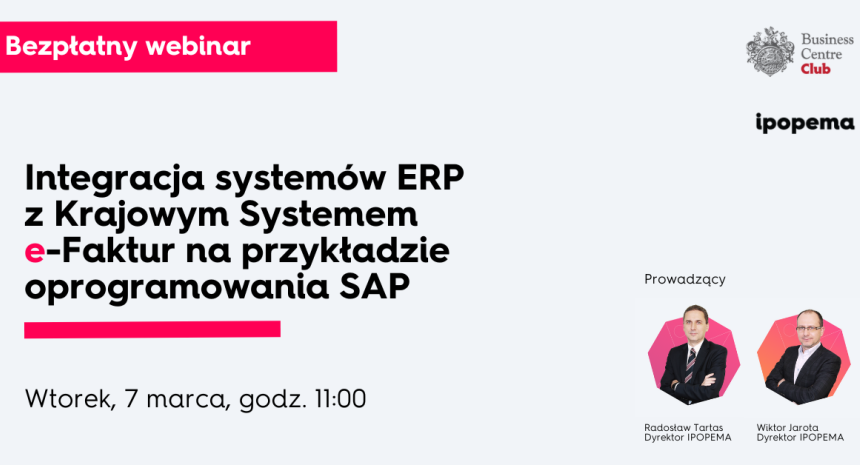 Bezpłatny webinar

Business Centre Club

ipopema

Integracja systemów ERP z Krajowym Systemem e-Faktur na przykładzie oprogramowania SAP

Wtorek, 7 marca, godz. 11:00

Prowadzący

Radosław Tartas
Dyrektor IPOPEMA

Wiktor Jarota
Dyrektor IPOPEMA